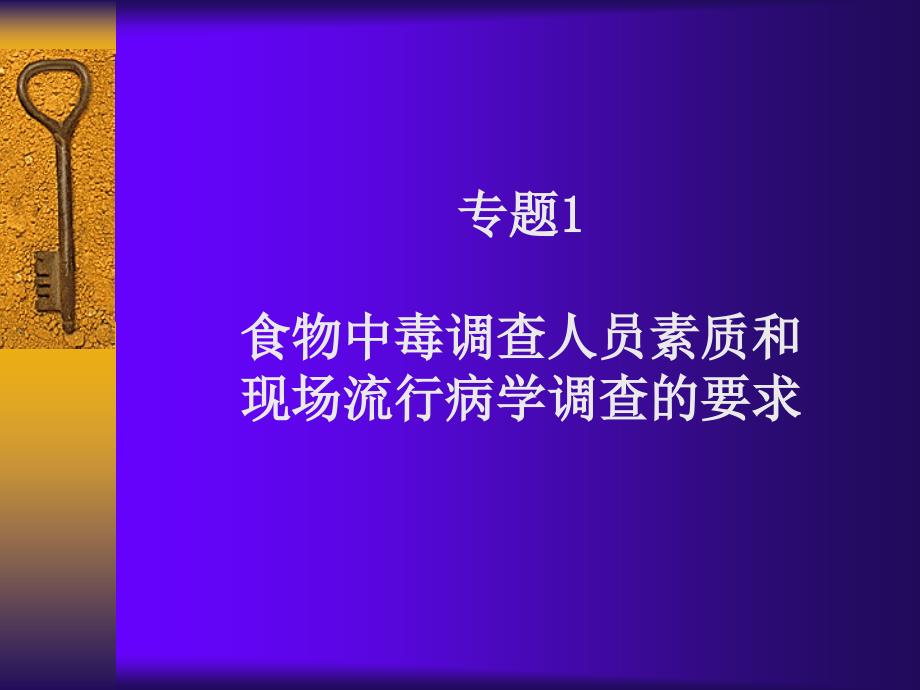 专题1

食物中毒调查人员素质和现场流行病学调查的要求